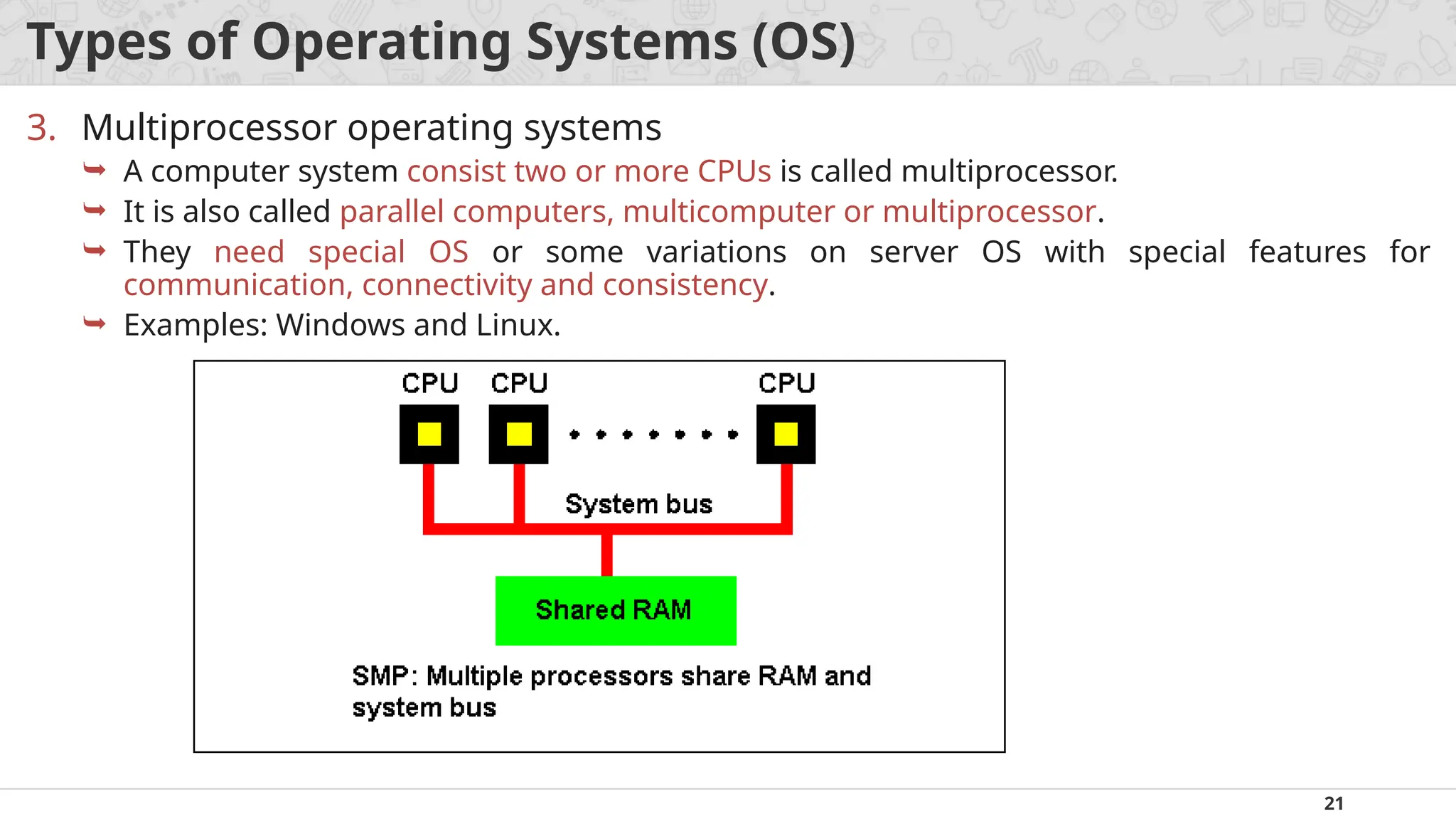 Types of Operating Systems (OS)

3. Multiprocessor operating systems

➥ A computer system consist two or more CPUs is called multiprocessor.

➥ It is also called parallel computers, multicomputer or multiprocessor.

➥ They need special OS or some variations on server OS with special features for communication, connectivity and consistency.

➥ Examples: Windows and Linux.

CPU CPU CPU

System bus

Shared RAM

SMP: Multiple processors share RAM and system bus

21